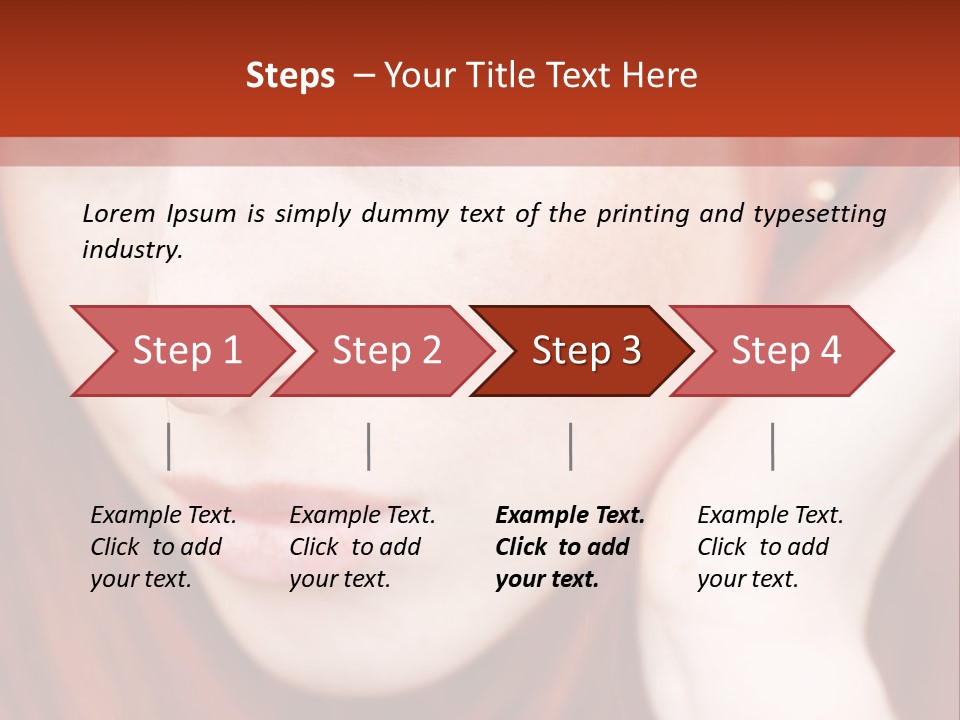 Steps – Your Title Text Here

Lorem Ipsum is simply dummy text of the printing and typesetting industry.

Step 1

Step 2

Step 3

Step 4

Example Text. Click to add your text.

Example Text. Click to add your text.

Example Text. Click to add your text.

Example Text. Click to add your text.